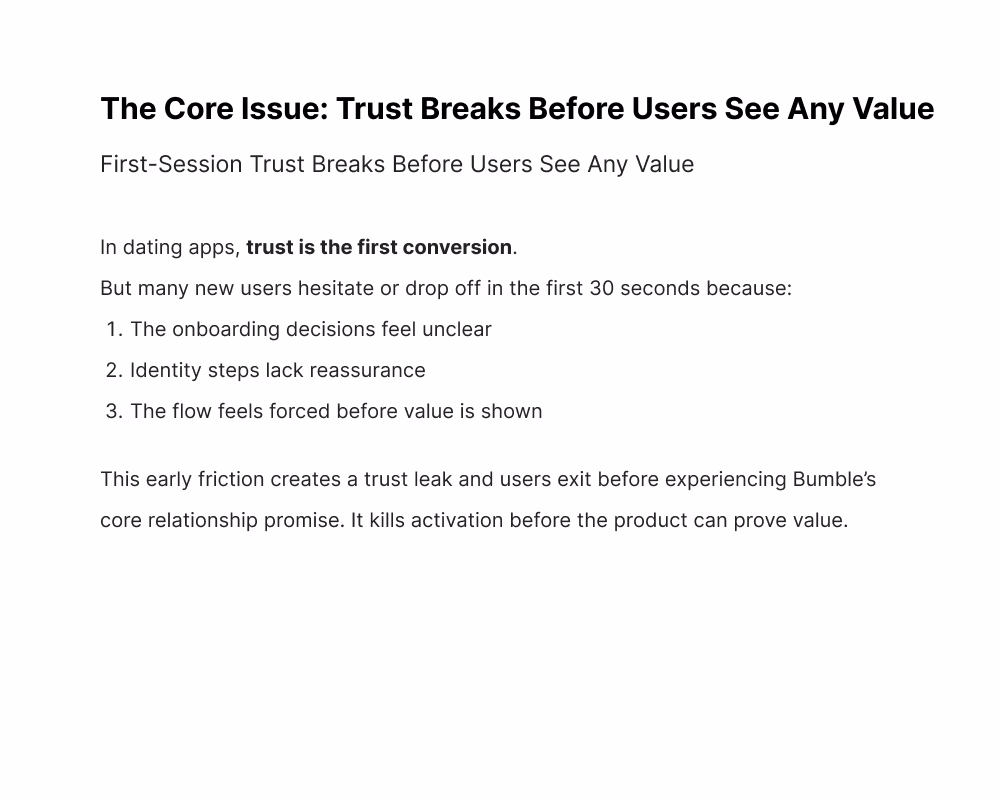 The Core Issue: Trust Breaks Before Users See Any Value

First-Session Trust Breaks Before Users See Any Value

In dating apps, trust is the first conversion.

But many new users hesitate or drop off in the first 30 seconds because:

1. The onboarding decisions feel unclear
2. Identity steps lack reassurance
3. The flow feels forced before value is shown

This early friction creates a trust leak and users exit before experiencing Bumble's core relationship promise. It kills activation before the product can prove value.